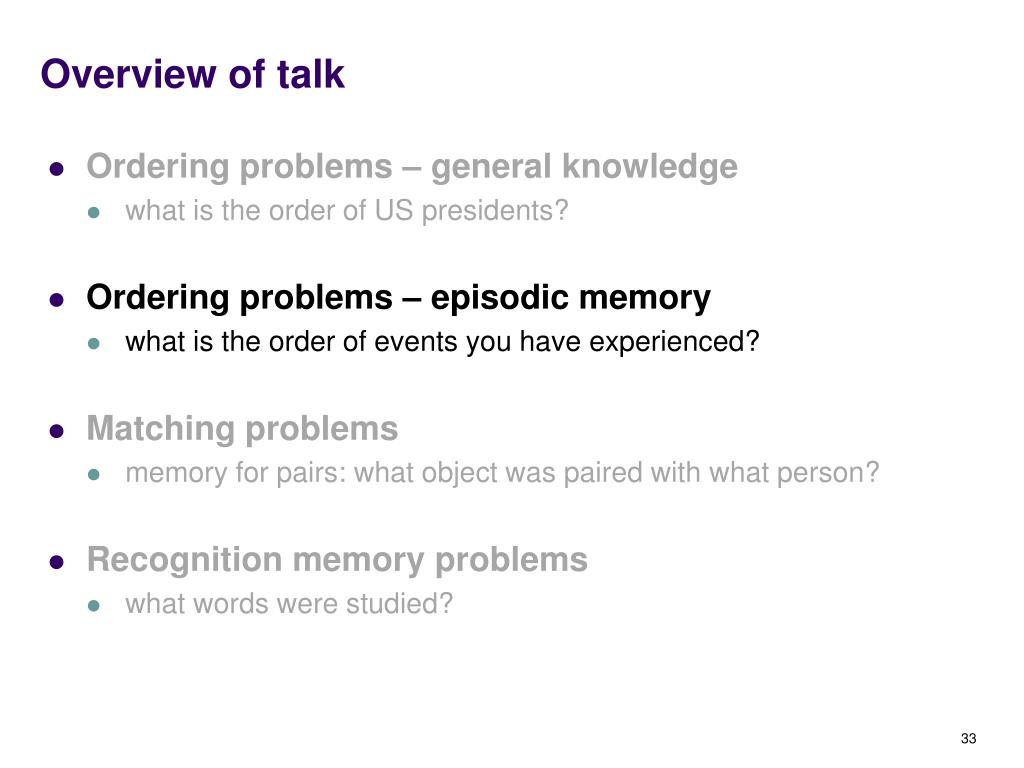 Overview of talk

- Ordering problems – general knowledge
  - what is the order of US presidents?

- Ordering problems – episodic memory
  - what is the order of events you have experienced?

- Matching problems
  - memory for pairs: what object was paired with what person?

- Recognition memory problems
  - what words were studied?

33